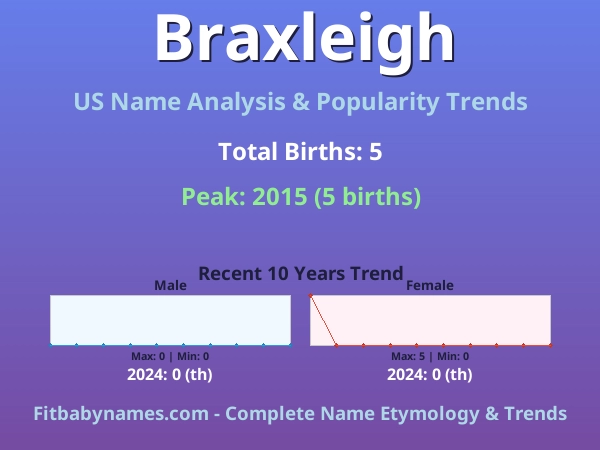 Braxleigh

US Name Analysis & Popularity Trends

Total Births: 5

Peak: 2015 (5 births)

Recent 10 Years Trend

Male

Max: 0 | Min: 0

2024: 0 (th)

Female

Max: 5 | Min: 0

2024: 0 (th)

Fitbabynames.com - Complete Name Etymology & Trends